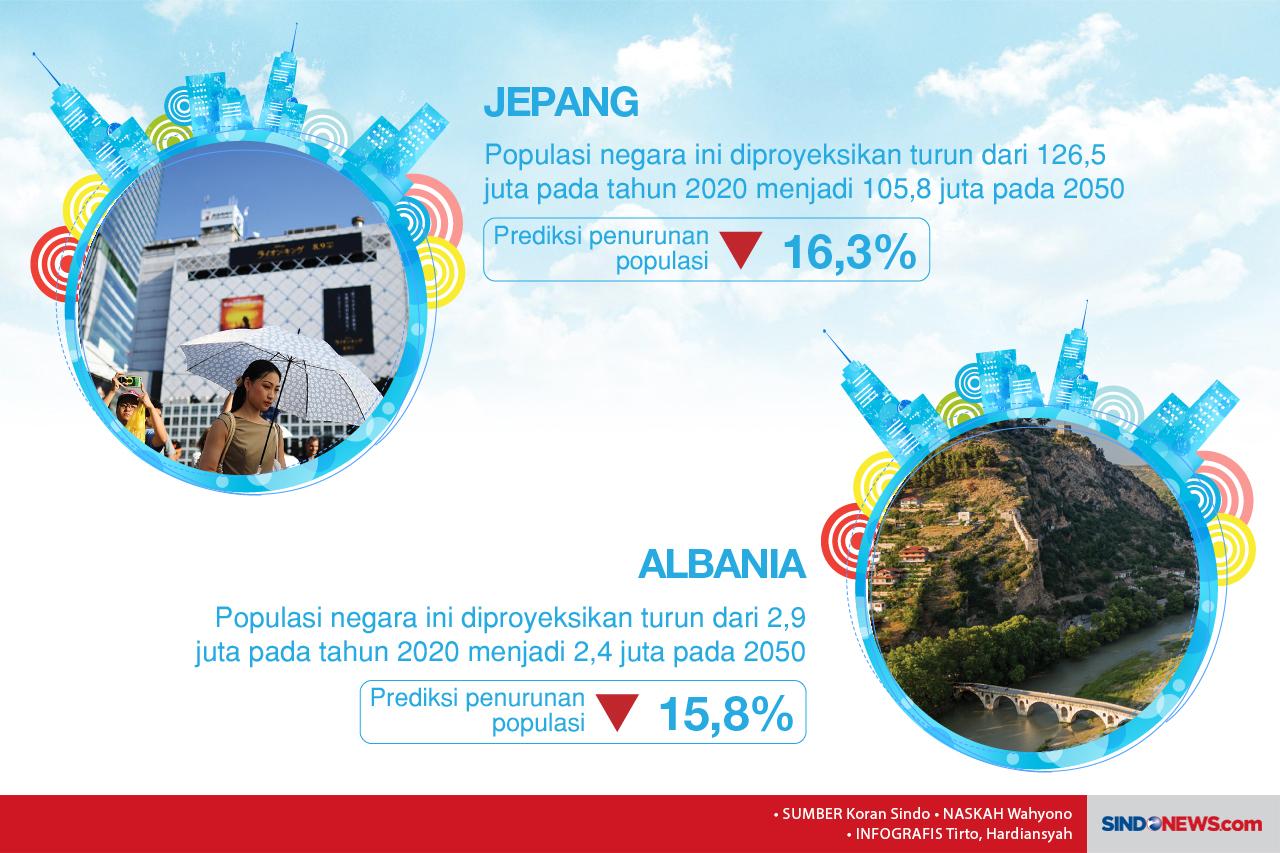 JEPANG

Populasi negara ini diproyeksikan turun dari 126,5 juta pada tahun 2020 menjadi 105,8 juta pada 2050

Prediksi penurunan populasi 16,3%

ALBANIA

Populasi negara ini diproyeksikan turun dari 2,9 juta pada tahun 2020 menjadi 2,4 juta pada 2050

Prediksi penurunan populasi 15,8%

• SUMBER Koran Sindo • NASKAH Wahyono
• INFOGRAFIS Tirto, Hardiansyah

SINDONEWS.com